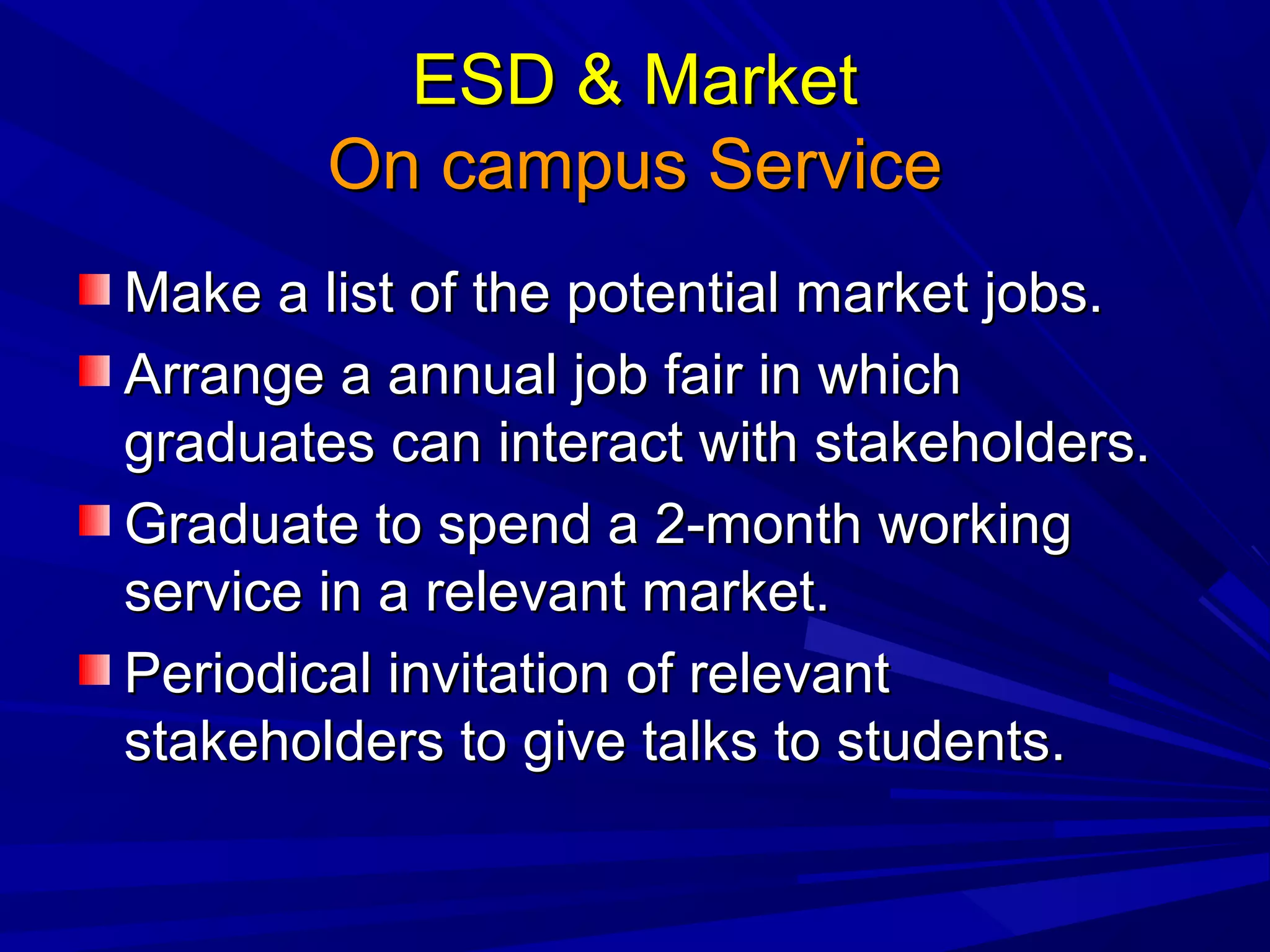 ESD & Market
On campus Service

Make a list of the potential market jobs.

Arrange a annual job fair in which graduates can interact with stakeholders.

Graduate to spend a 2-month working service in a relevant market.

Periodical invitation of relevant stakeholders to give talks to students.